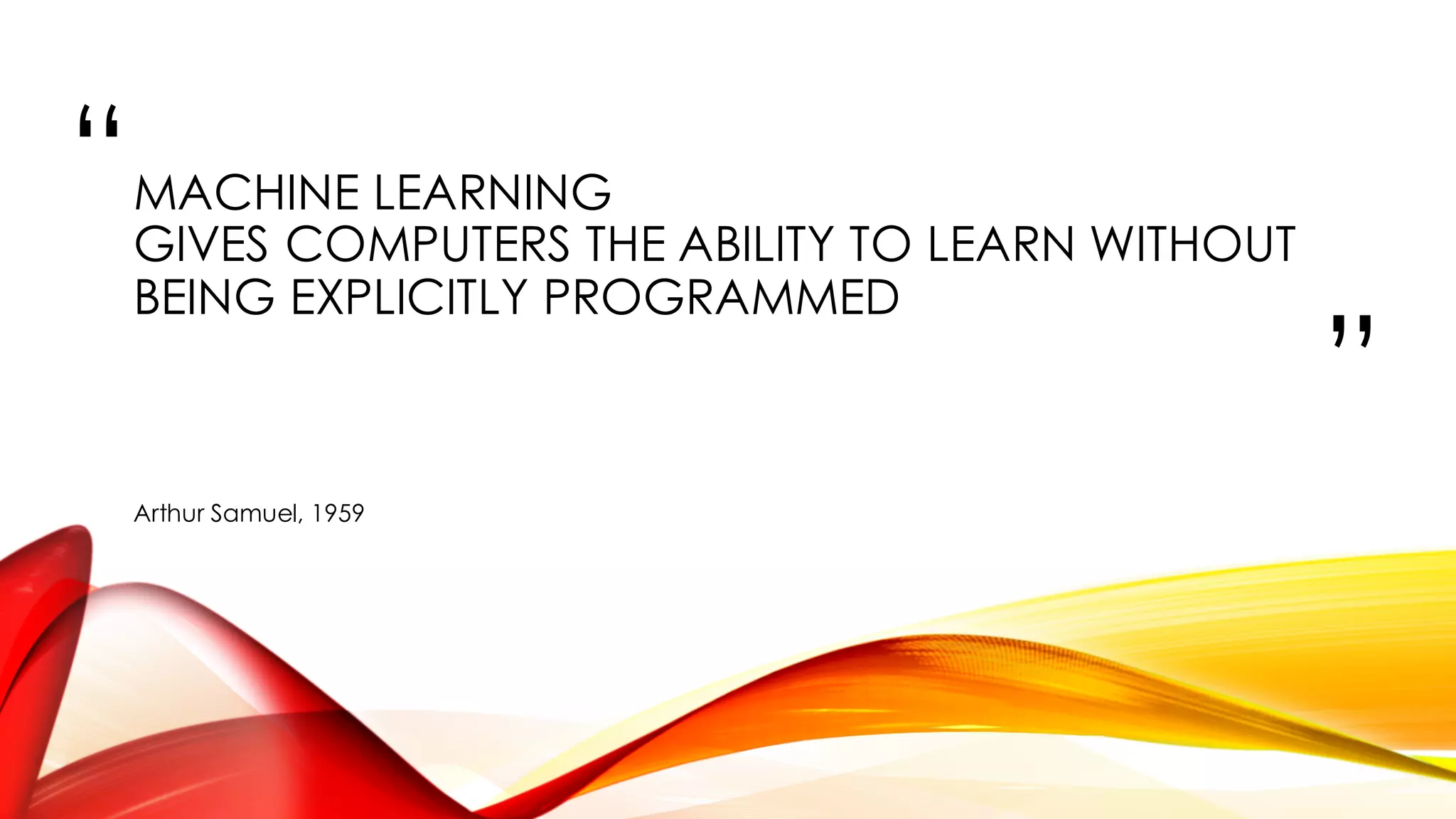 “

MACHINE LEARNING
GIVES COMPUTERS THE ABILITY TO LEARN WITHOUT BEING EXPLICITLY PROGRAMMED

”

Arthur Samuel, 1959